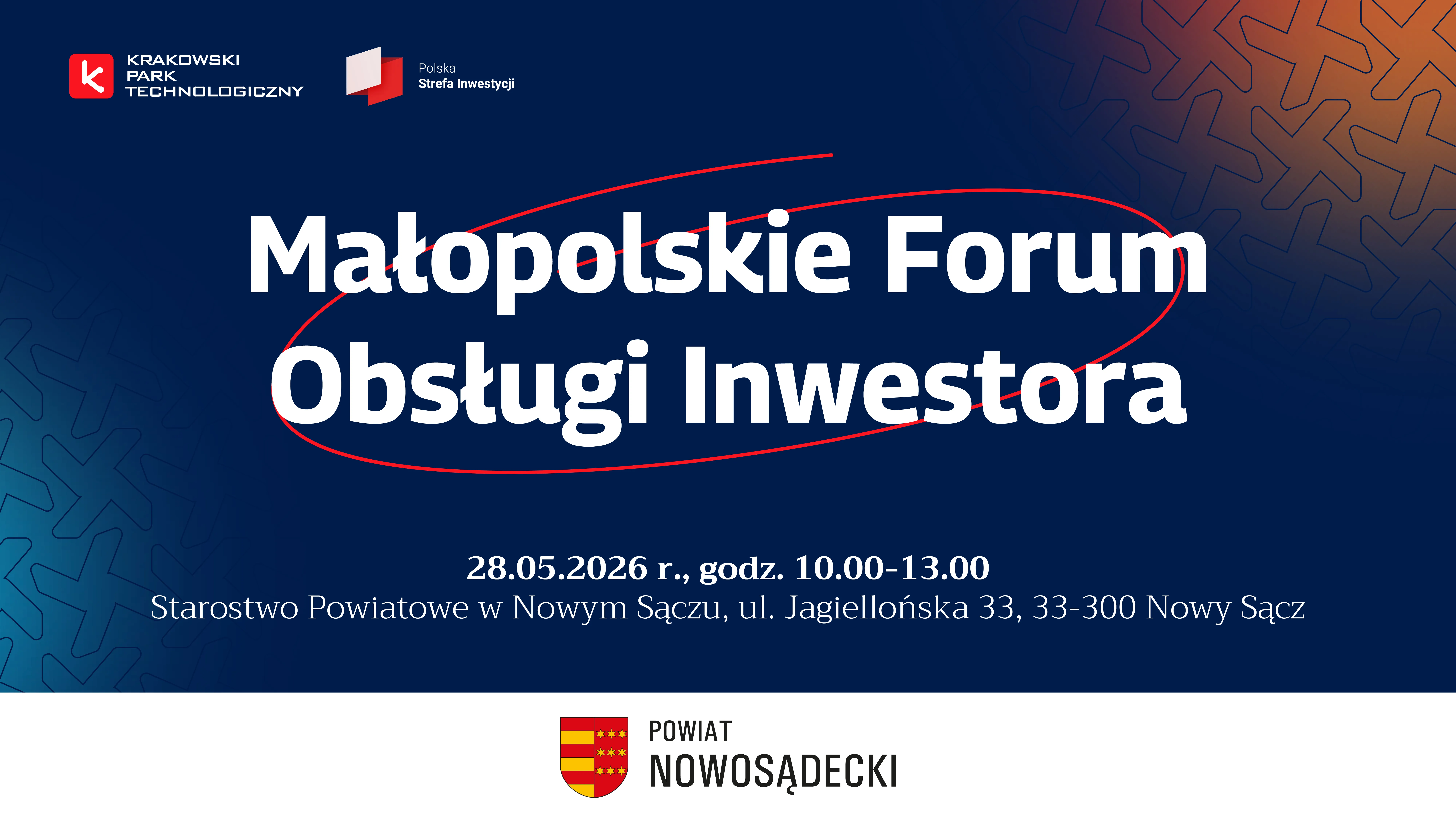 KRAKOWSKI PARK TECHNOLOGICZNY

Polska
Strefa Inwestycji

Małopolskie Forum Obsługi Inwestora

28.05.2026 r., godz. 10.00-13.00
Starostwo Powiatowe w Nowym Sączu, ul. Jagiellońska 33, 33-300 Nowy Sącz

POWIAT
NOWOSĄDECKI